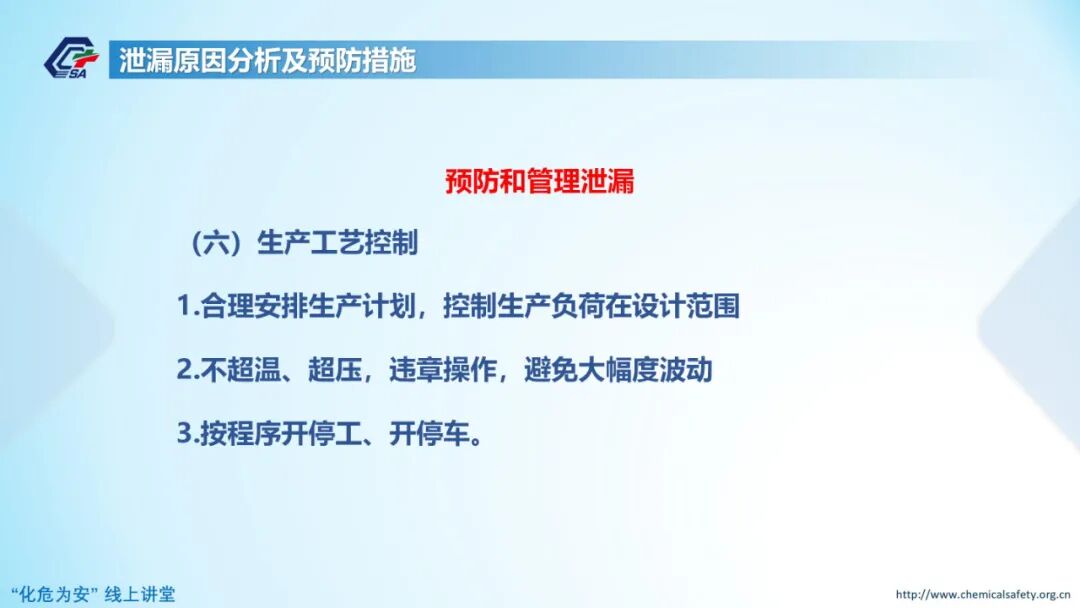 SA

泄漏原因分析及预防措施

预防和管理泄漏

（六）生产工艺控制

1.合理安排生产计划，控制生产负荷在设计范围

2.不超温、超压，违章操作，避免大幅度波动

3.按程序开停工、开停车。

“化危为安” 线上讲堂

http://www.chemicalsafety.org.cn